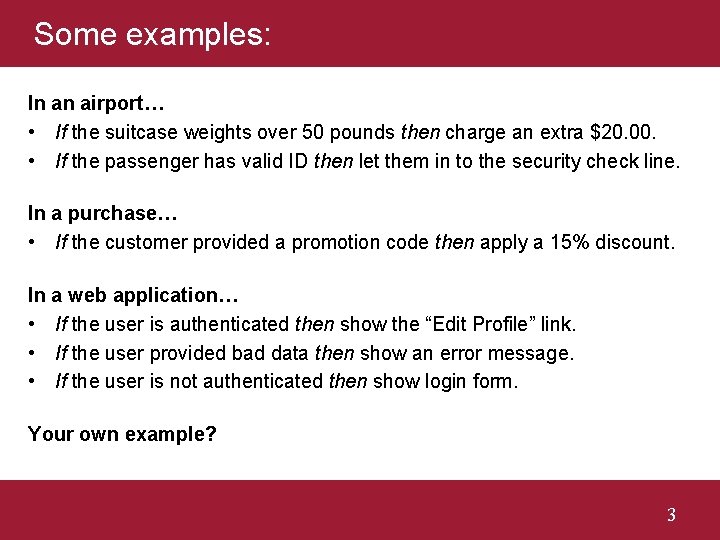 Some examples:

In an airport…
• If the suitcase weights over 50 pounds then charge an extra \$20.00.
• If the passenger has valid ID then let them in to the security check line.

In a purchase…
• If the customer provided a promotion code then apply a 15% discount.

In a web application…
• If the user is authenticated then show the “Edit Profile” link.
• If the user provided bad data then show an error message.
• If the user is not authenticated then show login form.

Your own example?

3